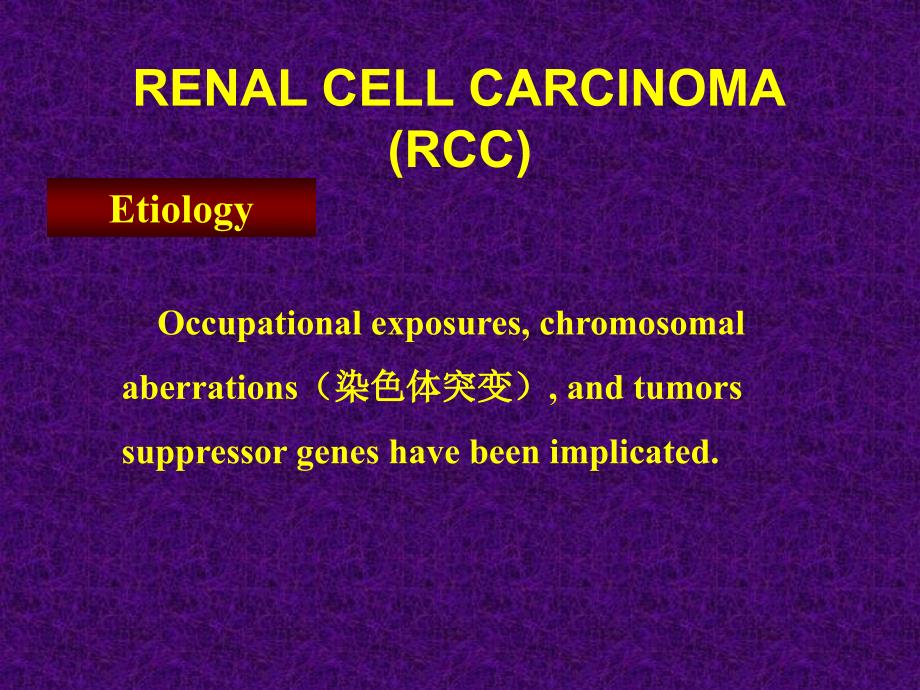 RENAL CELL CARCINOMA (RCC)

Etiology

Occupational exposures, chromosomal aberrations（染色体突变）, and tumors suppressor genes have been implicated.